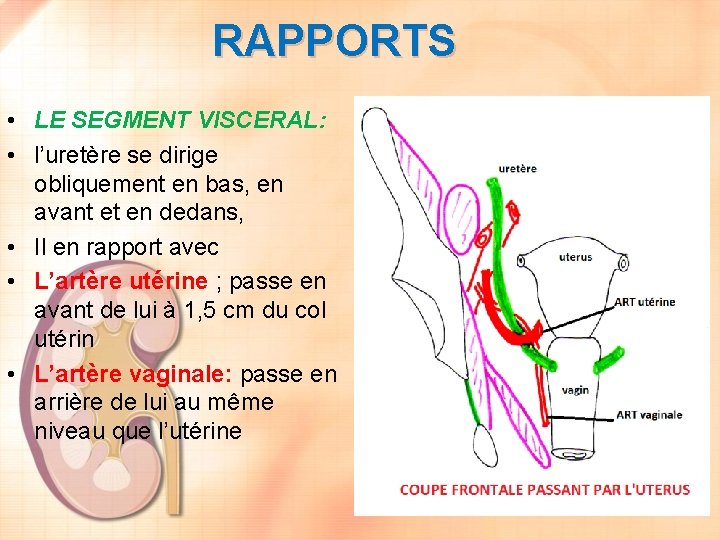 RAPPORTS

• LE SEGMENT VISCERAL:
• l'uretère se dirige obliquement en bas, en avant et en dedans,
• Il en rapport avec
• L'artère utérine ; passe en avant de lui à 1,5 cm du col utérin
• L'artère vaginale: passe en arrière de lui au même niveau que l'utérine

uretère
uterus
ART utérine
vagin
ART vaginale
COUPE FRONTALE PASSANT PAR L'UTERUS